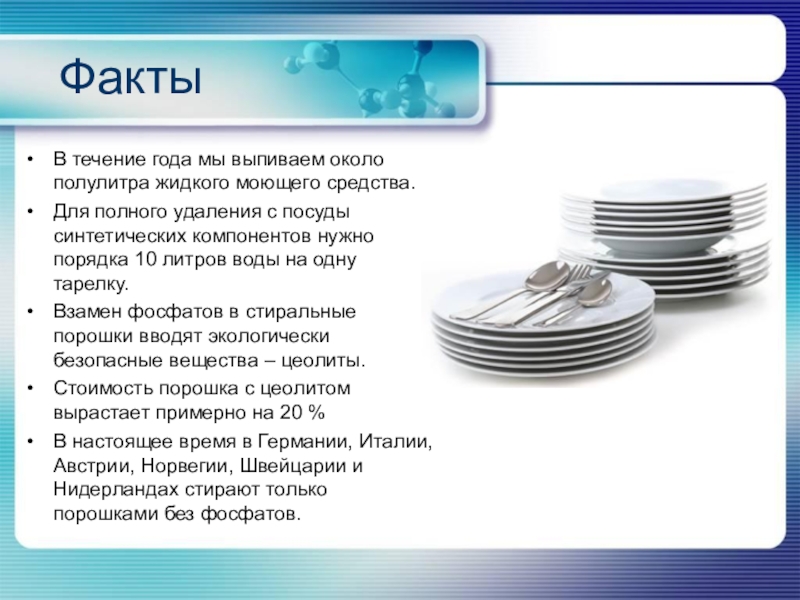 Факты

• В течение года мы выпиваем около полулитра жидкого моющего средства.
• Для полного удаления с посуды синтетических компонентов нужно порядка 10 литров воды на одну тарелку.
• Взамен фосфатов в стиральные порошки вводят экологически безопасные вещества – цеолиты.
• Стоимость порошка с цеолитом вырастает примерно на 20 %
• В настоящее время в Германии, Италии, Австрии, Норвегии, Швейцарии и Нидерландах стирают только порошками без фосфатов.